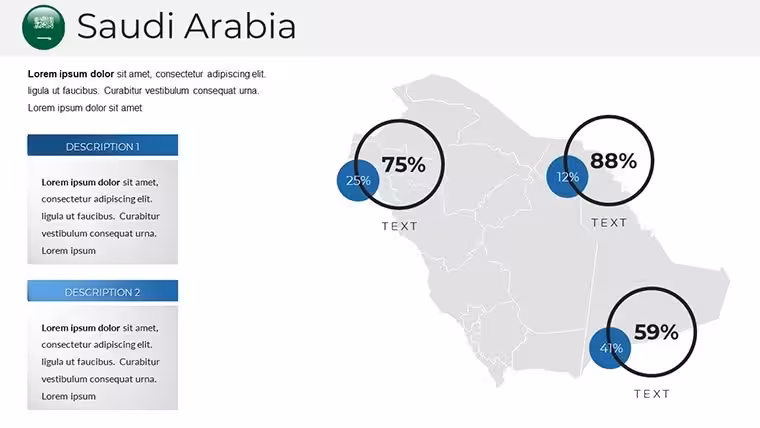 Saudi Arabia

**Lorem ipsum dolor** sit amet, consectetur adipiscing elit. ligula ut faucibus. Curabitur vestibulum consequat urna. Lorem ipsum dolor sit amet

DESCRIPTION 1

**Lorem ipsum dolor** sit amet, consectetur adipiscing elit. ligula ut faucibus. Curabitur vestibulum consequat urna. Lorem ipsum

DESCRIPTION 2

**Lorem ipsum dolor** sit amet, consectetur adipiscing elit. ligula ut faucibus. Curabitur vestibulum consequat urna. Lorem ipsum

25%
75%
TEXT

12%
88%
TEXT

41%
59%
TEXT